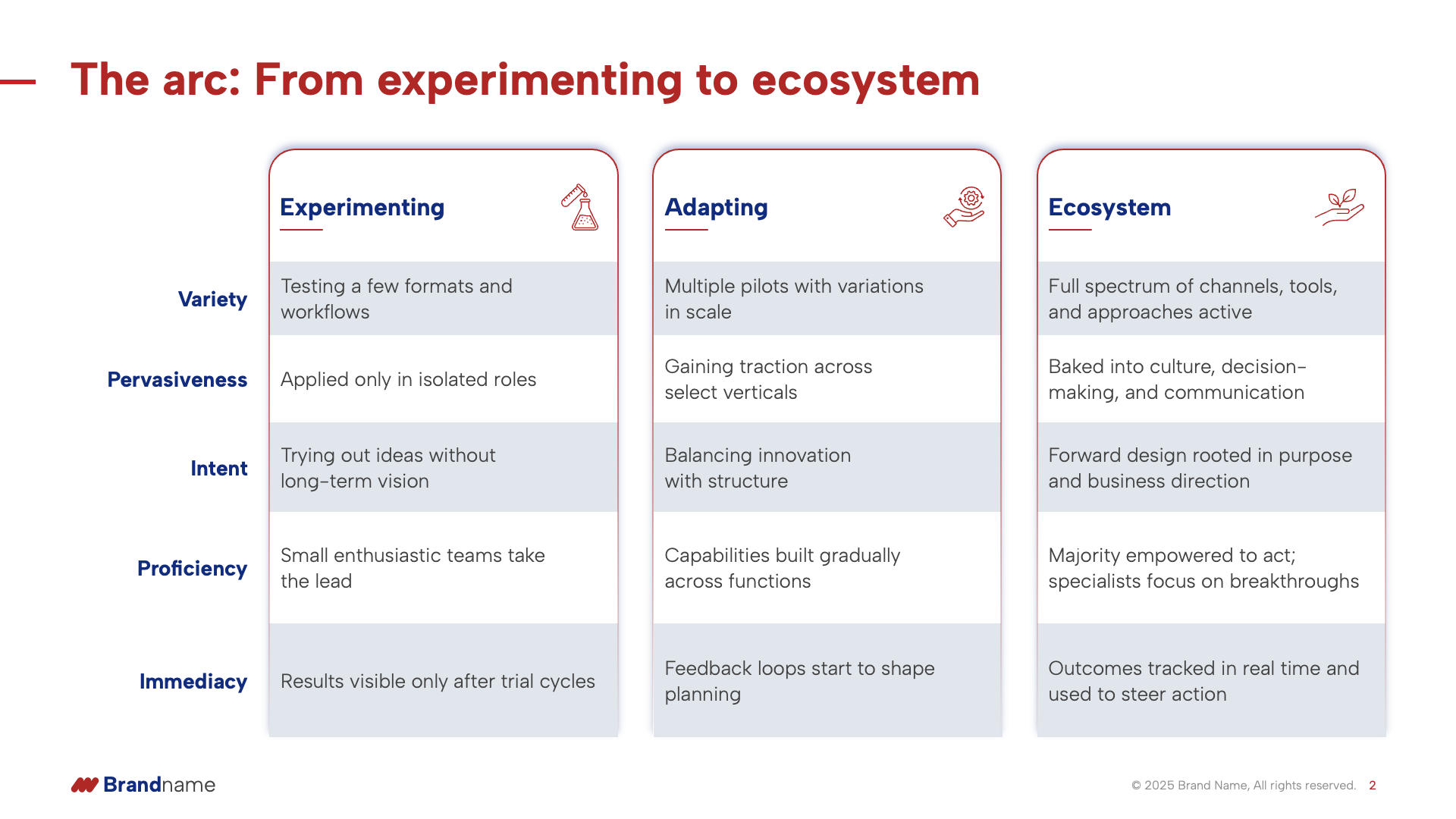 The arc: From experimenting to ecosystem

| | Experimenting | Adapting | Ecosystem |
|---|---|---|---|
| Variety | Testing a few formats and workflows | Multiple pilots with variations in scale | Full spectrum of channels, tools, and approaches active |
| Pervasiveness | Applied only in isolated roles | Gaining traction across select verticals | Baked into culture, decision-making, and communication |
| Intent | Trying out ideas without long-term vision | Balancing innovation with structure | Forward design rooted in purpose and business direction |
| Proficiency | Small enthusiastic teams take the lead | Capabilities built gradually across functions | Majority empowered to act; specialists focus on breakthroughs |
| Immediacy | Results visible only after trial cycles | Feedback loops start to shape planning | Outcomes tracked in real time and used to steer action |

Brandname

© 2025 Brand Name, All rights reserved. 2